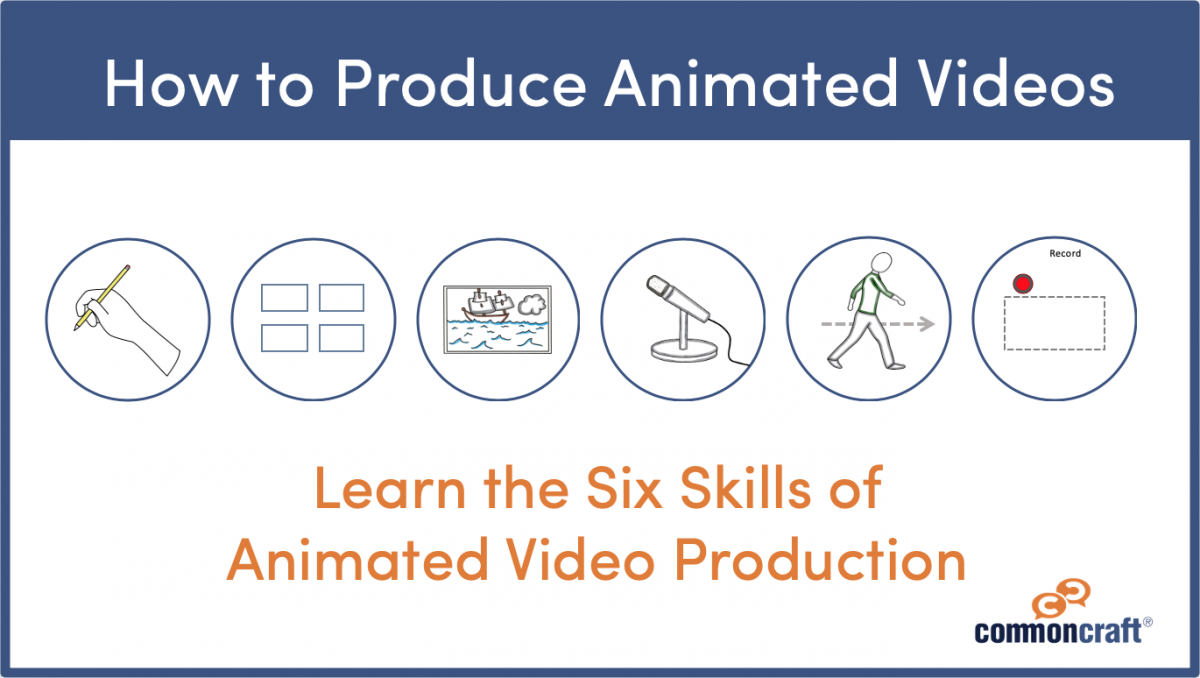 How to Produce Animated Videos

Record

Learn the Six Skills of Animated Video Production

commoncraft®